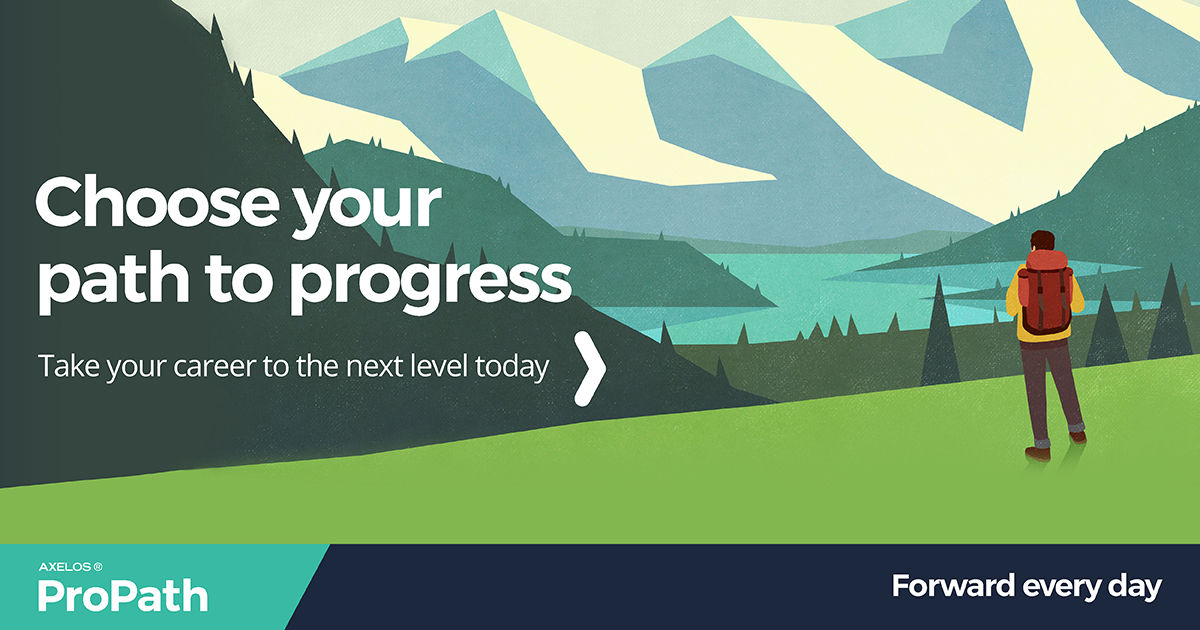 Choose your path to progress

Take your career to the next level today

AXELOS®
ProPath

Forward every day